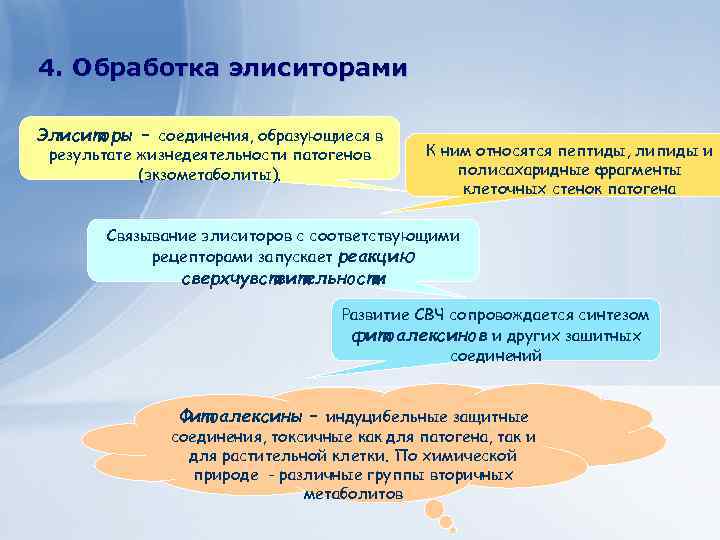 4. Обработка элиситорами

Элиситоры – соединения, образующиеся в результате жизнедеятельности патогенов (экзометаболиты).

К ним относятся пептиды, липиды и полисахаридные фрагменты клеточных стенок патогена

Связывание элиситоров с соответствующими рецепторами запускает реакцию сверхчувствительности

Развитие СВЧ сопровождается синтезом фитоалексинов и других защитных соединений

Фитоалексины – индуцибельные защитные соединения, токсичные как для патогена, так и для растительной клетки. По химической природе - различные группы вторичных метаболитов